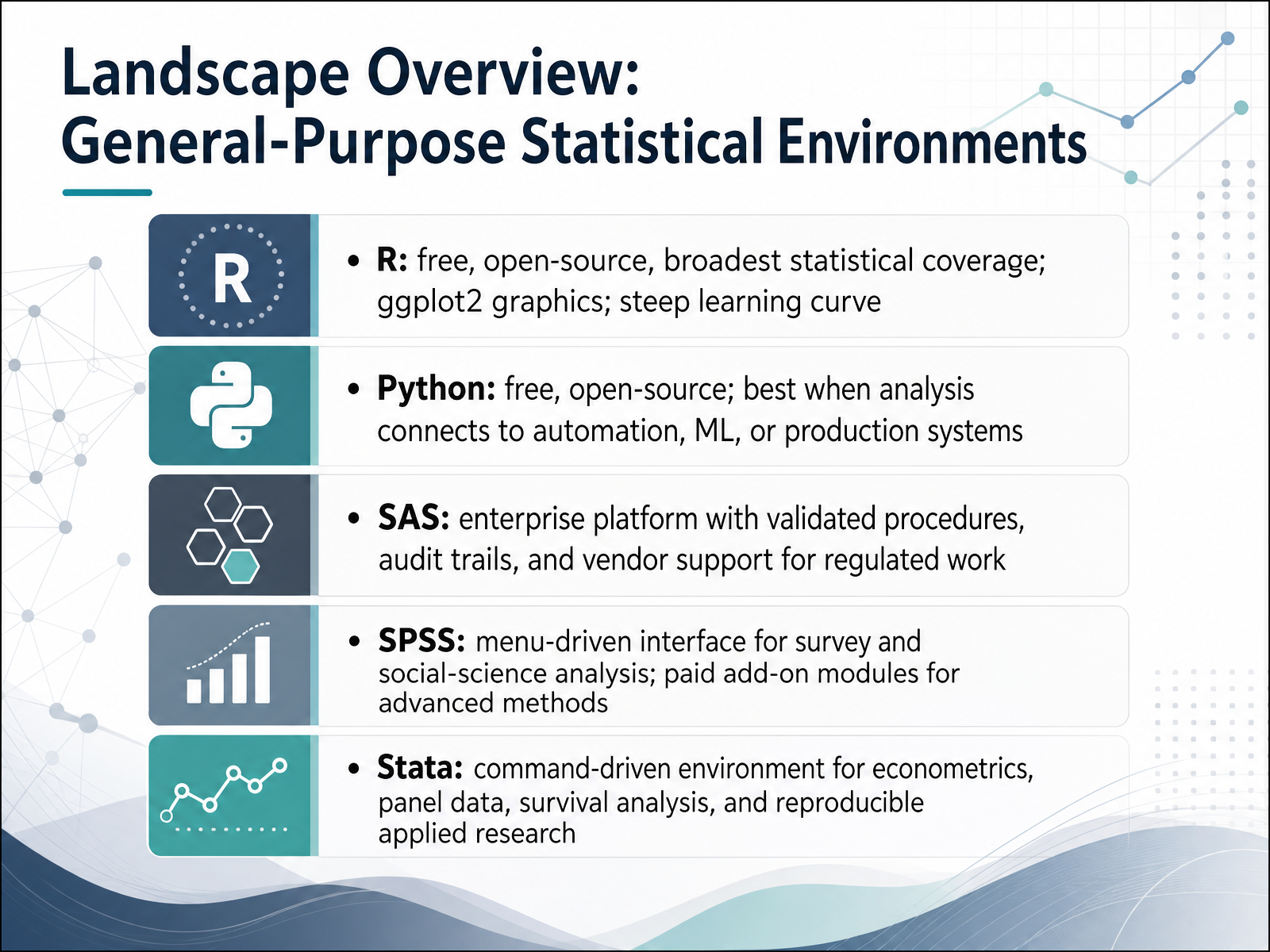 Landscape Overview: General-Purpose Statistical Environments

R

• R: free, open-source, broadest statistical coverage; ggplot2 graphics; steep learning curve

• Python: free, open-source; best when analysis connects to automation, ML, or production systems

• SAS: enterprise platform with validated procedures, audit trails, and vendor support for regulated work

• SPSS: menu-driven interface for survey and social-science analysis; paid add-on modules for advanced methods

• Stata: command-driven environment for econometrics, panel data, survival analysis, and reproducible applied research